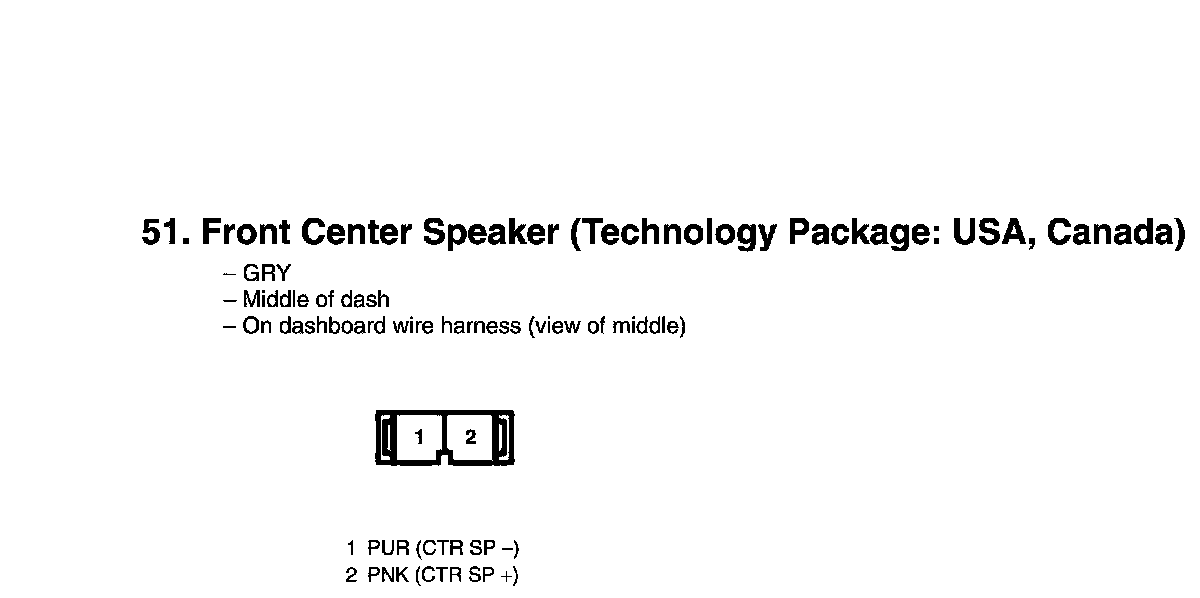 51. Front Center Speaker (Technology Package: USA, Canada)

– GRY
– Middle of dash
– On dashboard wire harness (view of middle)

1 2

1 PUR (CTR SP –)
2 PNK (CTR SP +)